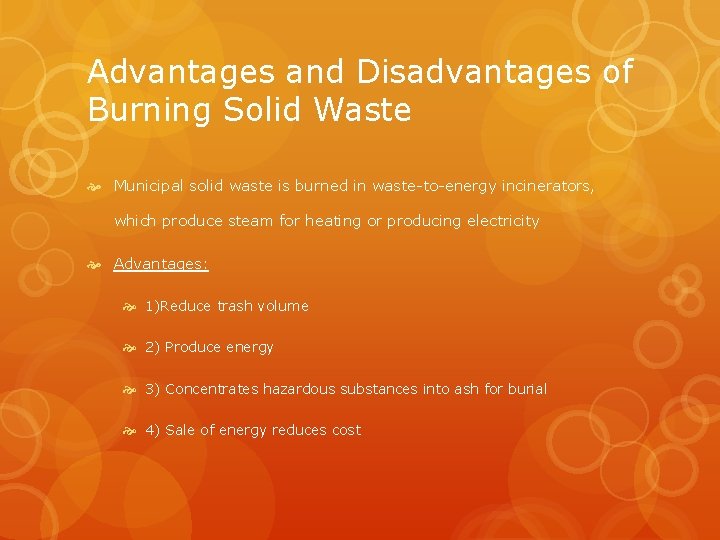 Advantages and Disadvantages of Burning Solid Waste

Municipal solid waste is burned in waste-to-energy incinerators, which produce steam for heating or producing electricity

Advantages:

1)Reduce trash volume

2) Produce energy

3) Concentrates hazardous substances into ash for burial

4) Sale of energy reduces cost